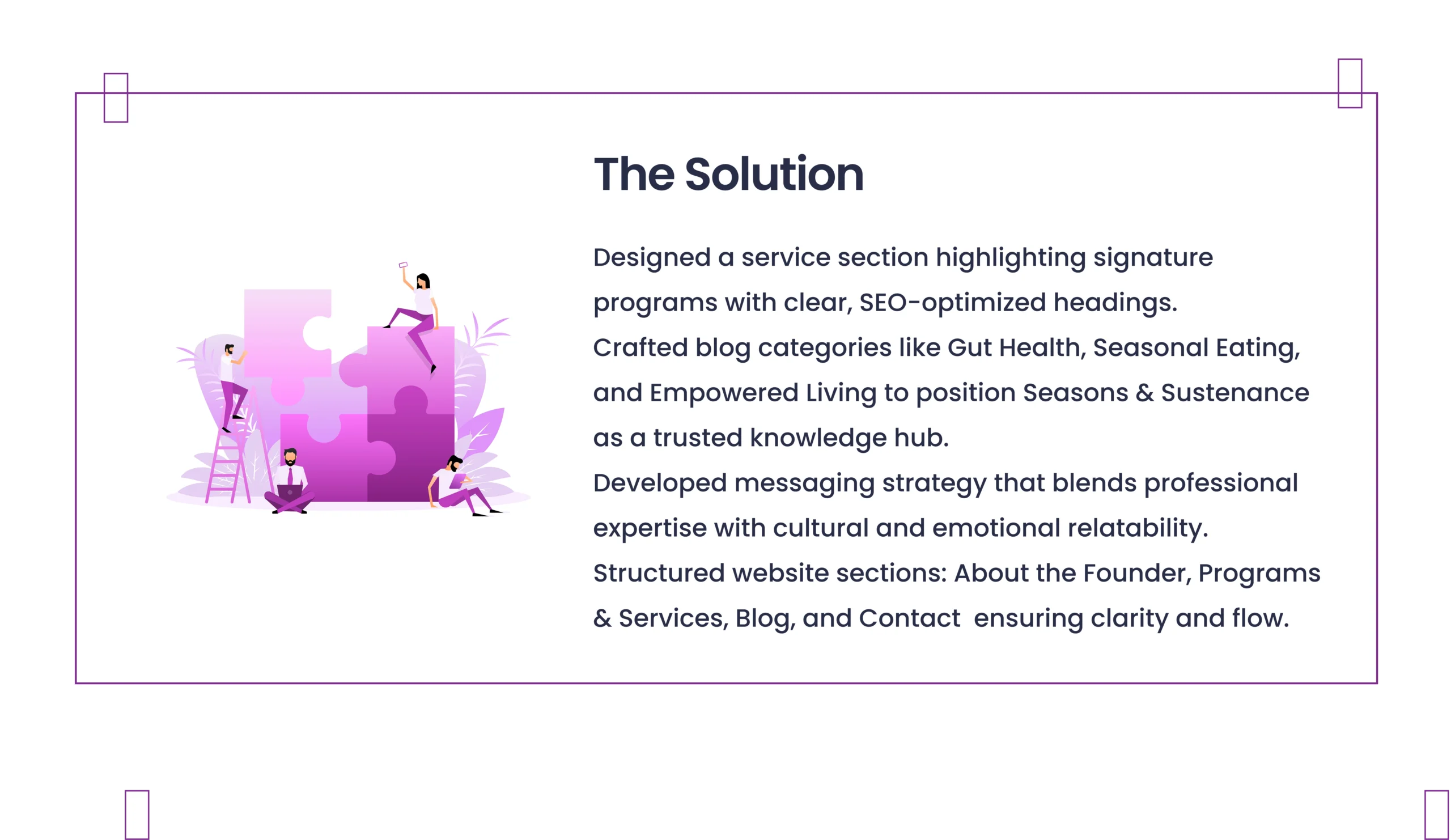 The Solution

Designed a service section highlighting signature programs with clear, SEO-optimized headings.
Crafted blog categories like Gut Health, Seasonal Eating, and Empowered Living to position Seasons & Sustenance as a trusted knowledge hub.
Developed messaging strategy that blends professional expertise with cultural and emotional relatability.
Structured website sections: About the Founder, Programs & Services, Blog, and Contact ensuring clarity and flow.